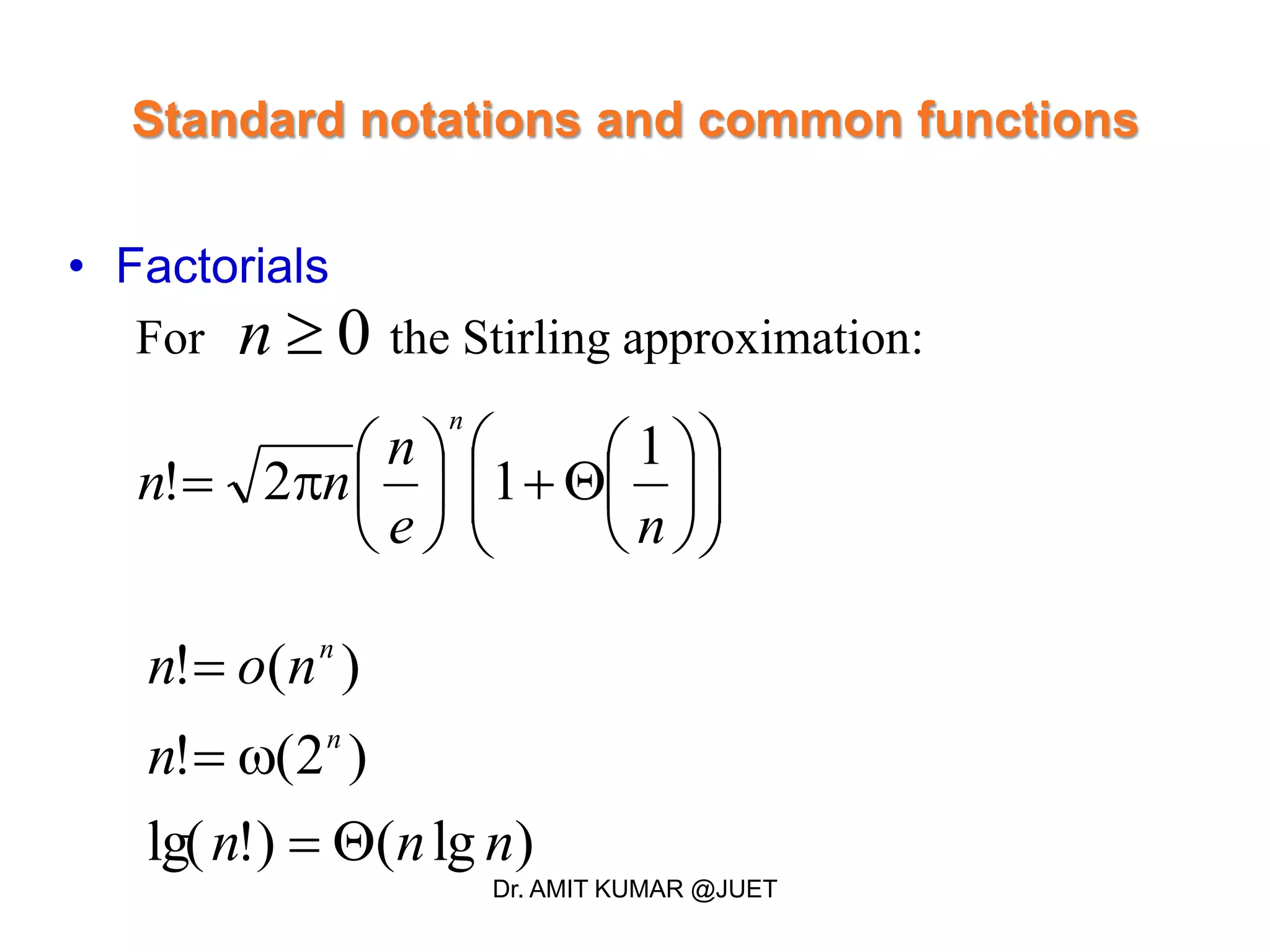 Standard notations and common functions

• Factorials

For $n \geq 0$ the Stirling approximation:

$n! = \sqrt{2\pi n}\left(\frac{n}{e}\right)^n\left(1+\Theta\left(\frac{1}{n}\right)\right)$

$n! = o(n^n)$

$n! = \omega(2^n)$

$\lg(n!) = \Theta(n \lg n)$

Dr. AMIT KUMAR @JUET